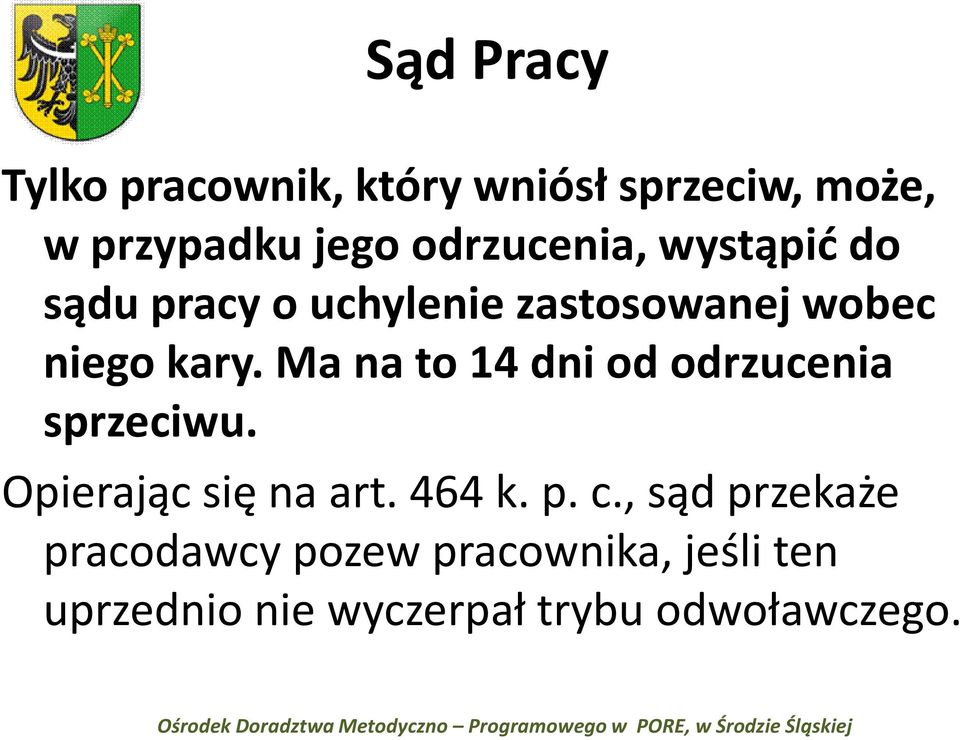 Sąd Pracy

Tylko pracownik, który wniósł sprzeciw, może, w przypadku jego odrzucenia, wystąpić do sądu pracy o uchylenie zastosowanej wobec niego kary. Ma na to 14 dni od odrzucenia sprzeciwu.

Opierając się na art. 464 k. p. c., sąd przekaże pracodawcy pozew pracownika, jeśli ten uprzednio nie wyczerpał trybu odwoławczego.

Ośrodek Doradztwa Metodyczno – Programowego w PORE, w Środzie Śląskiej